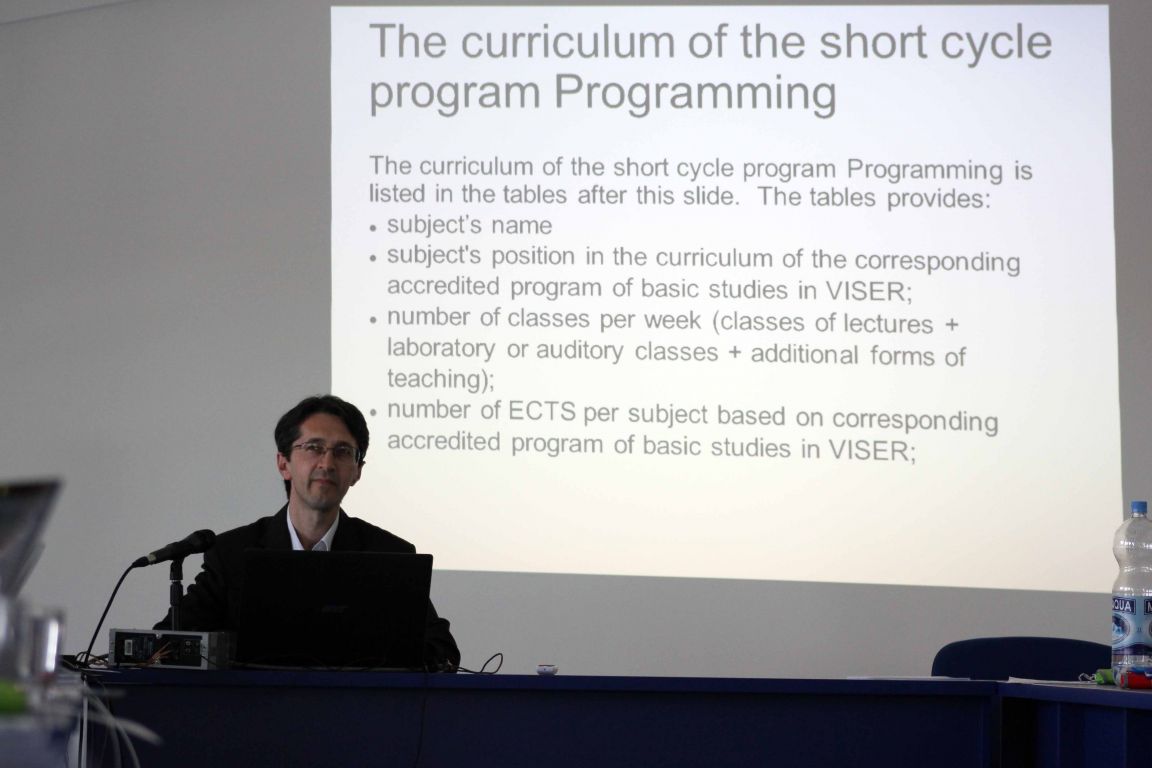 The curriculum of the short cycle program Programming

The curriculum of the short cycle program Programming is listed in the tables after this slide. The tables provides:
• subject's name
• subject's position in the curriculum of the corresponding accredited program of basic studies in VISER;
• number of classes per week (classes of lectures + laboratory or auditory classes + additional forms of teaching);
• number of ECTS per subject based on corresponding accredited program of basic studies in VISER;

AQUA